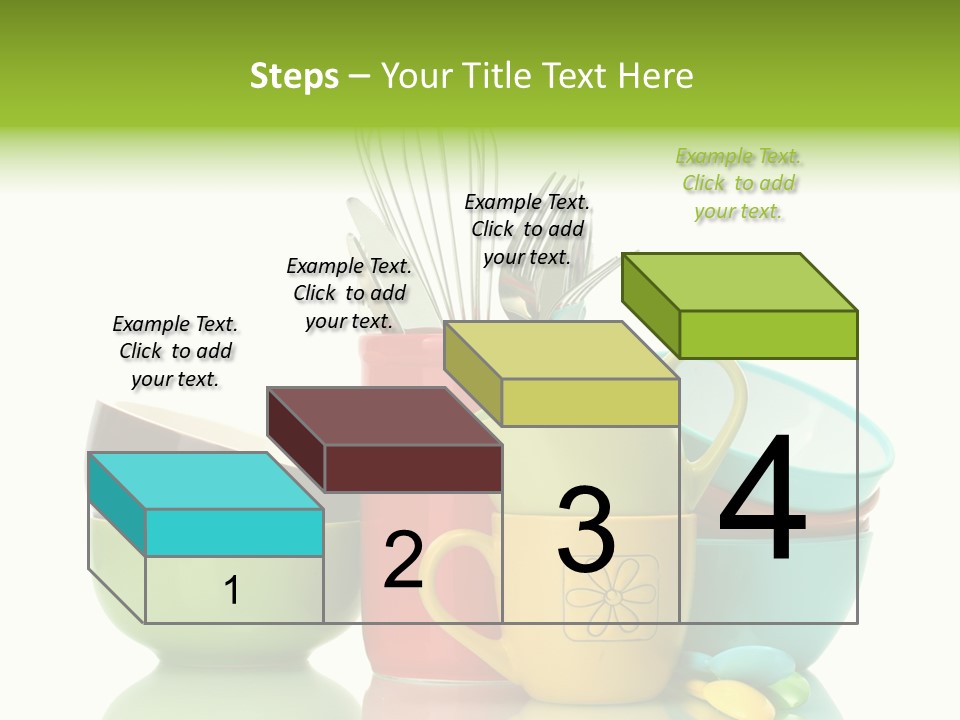 Steps – Your Title Text Here

Example Text. Click to add your text.

Example Text. Click to add your text.

Example Text. Click to add your text.

Example Text. Click to add your text.

1

2

3

4